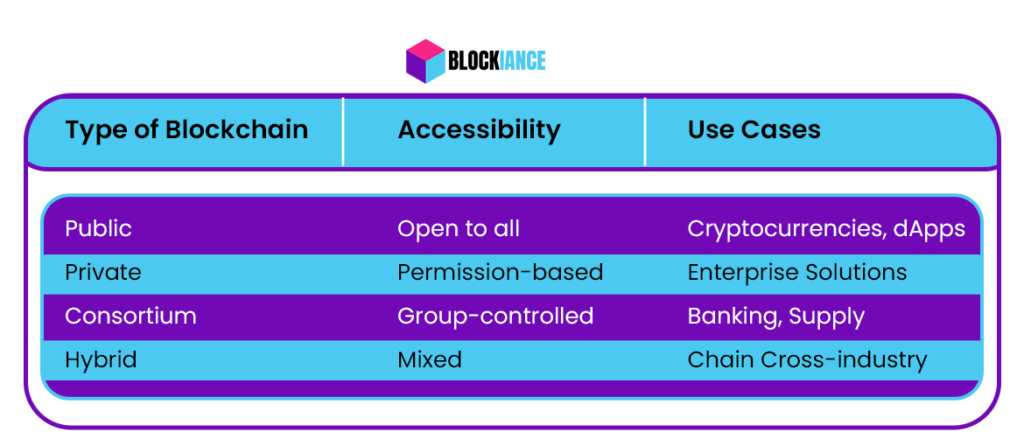 BLOCKIANCE

| Type of Blockchain | Accessibility | Use Cases |
|---|---|---|
| Public | Open to all | Cryptocurrencies, dApps |
| Private | Permission-based | Enterprise Solutions |
| Consortium | Group-controlled | Banking, Supply |
| Hybrid | Mixed | Chain Cross-industry |